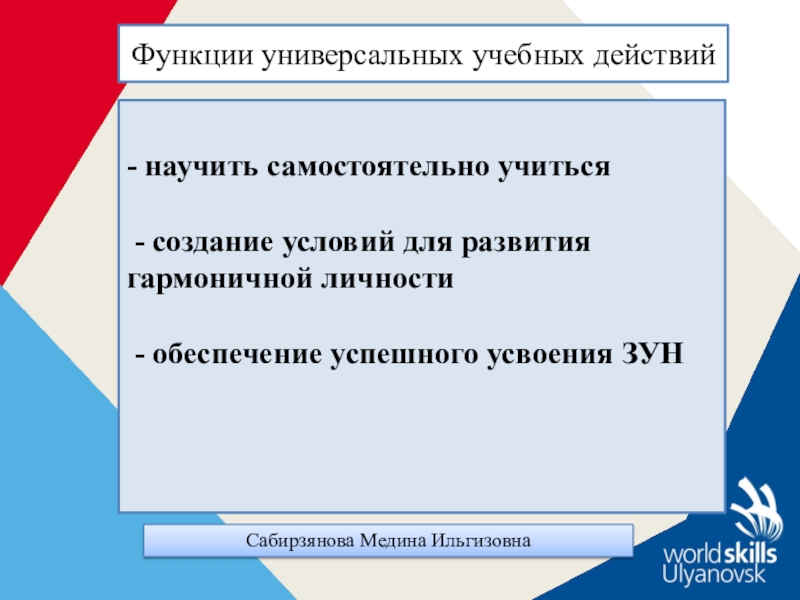 Функции универсальных учебных действий

- научить самостоятельно учиться

- создание условий для развития гармоничной личности

- обеспечение успешного усвоения ЗУН

Сабирзянова Медина Ильгизовна

worldskills Ulyanovsk